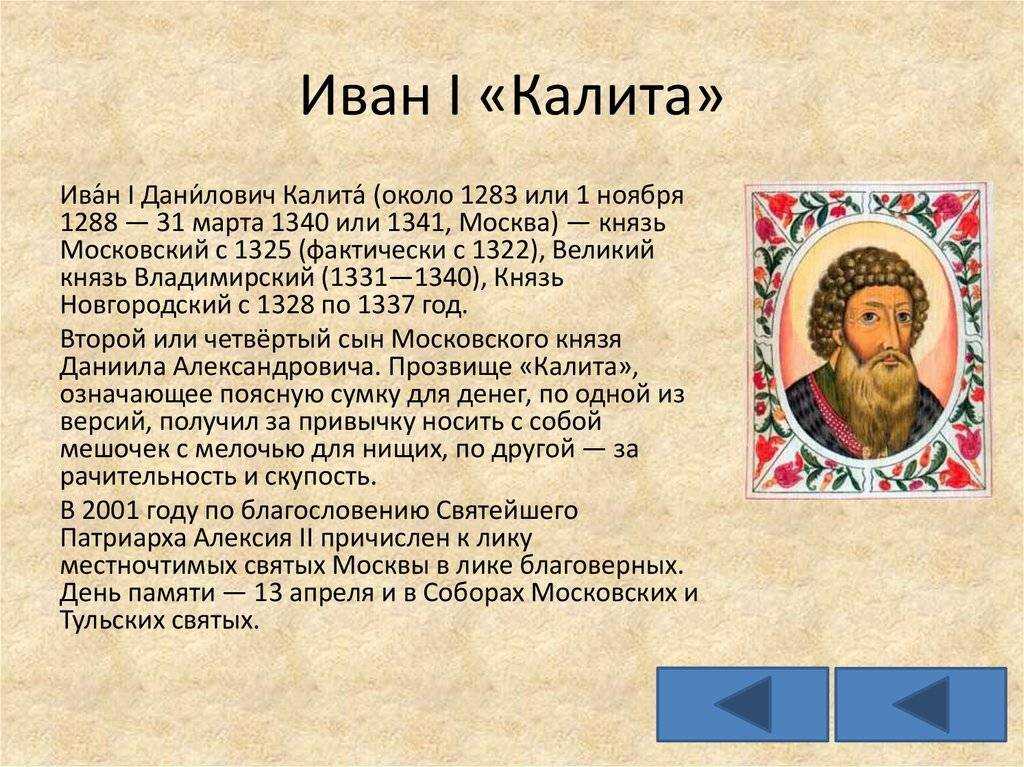 Иван I «Калита»

Ива́н I Дани́лович Калита́ (около 1283 или 1 ноября 1288 — 31 марта 1340 или 1341, Москва) — князь Московский с 1325 (фактически с 1322), Великий князь Владимирский (1331—1340), Князь Новгородский с 1328 по 1337 год.

Второй или четвёртый сын Московского князя Даниила Александровича. Прозвище «Калита», означающее поясную сумку для денег, по одной из версий, получил за привычку носить с собой мешочек с мелочью для нищих, по другой — за рачительность и скупость.

В 2001 году по благословению Святейшего Патриарха Алексия II причислен к лику местночтимых святых Москвы в лике благоверных. День памяти — 13 апреля и в Соборах Московских и Тульских святых.